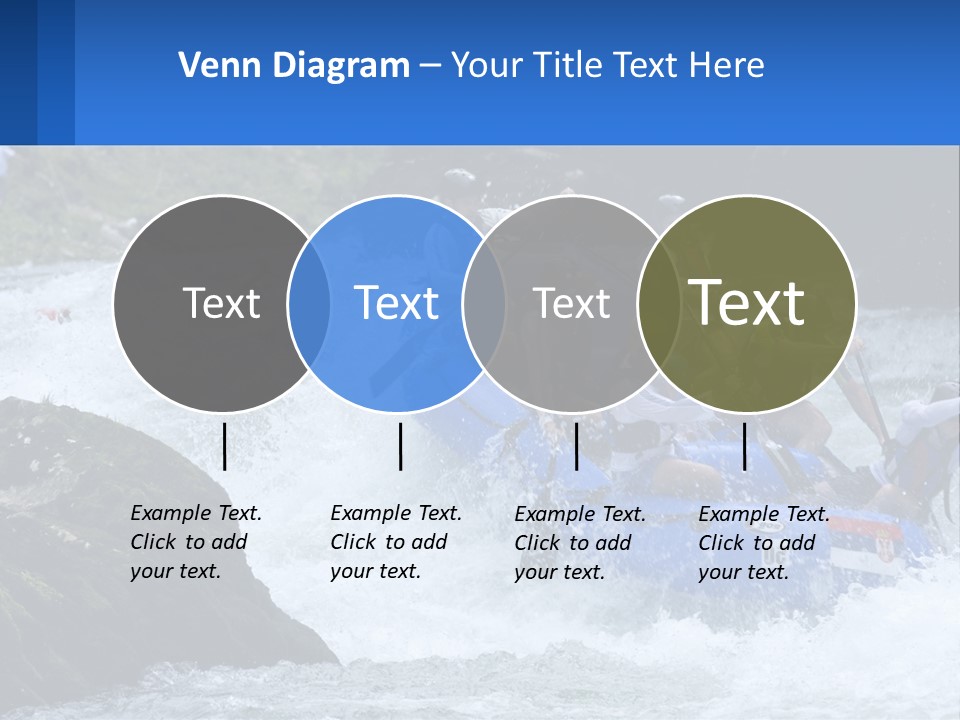 Venn Diagram – Your Title Text Here

Text

Text

Text

Text

Example Text. Click to add your text.

Example Text. Click to add your text.

Example Text. Click to add your text.

Example Text. Click to add your text.